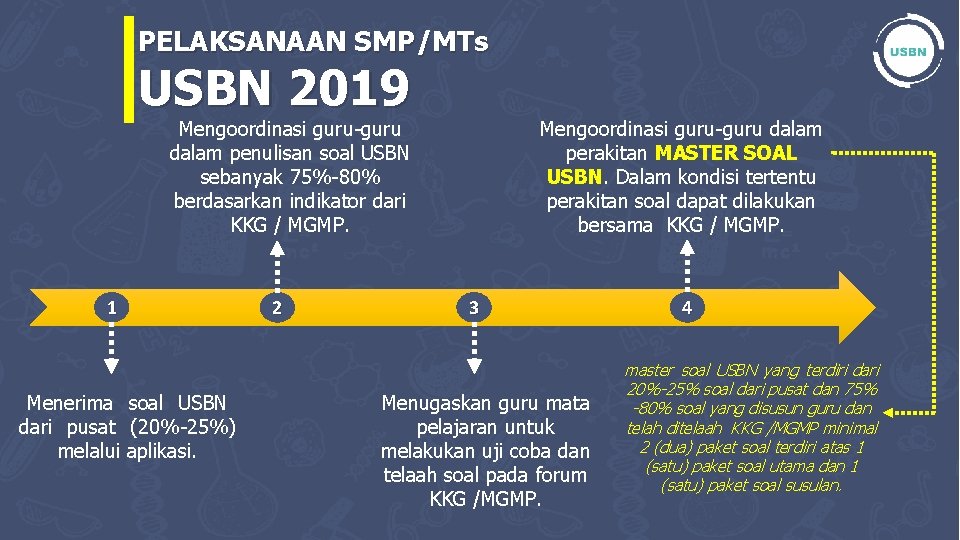 PELAKSANAAN SMP/MTs
USBN 2019

USBN

Mengoordinasi guru-guru dalam penulisan soal USBN sebanyak 75%-80% berdasarkan indikator dari KKG / MGMP.

Mengoordinasi guru-guru dalam perakitan MASTER SOAL USBN. Dalam kondisi tertentu perakitan soal dapat dilakukan bersama KKG / MGMP.

1

2

3

4

Menerima soal USBN dari pusat (20%-25%) melalui aplikasi.

Menugaskan guru mata pelajaran untuk melakukan uji coba dan telaah soal pada forum KKG /MGMP.

master soal USBN yang terdiri dari 20%-25% soal dari pusat dan 75% -80% soal yang disusun guru dan telah ditelaah KKG /MGMP minimal 2 (dua) paket soal terdiri atas 1 (satu) paket soal utama dan 1 (satu) paket soal susulan.